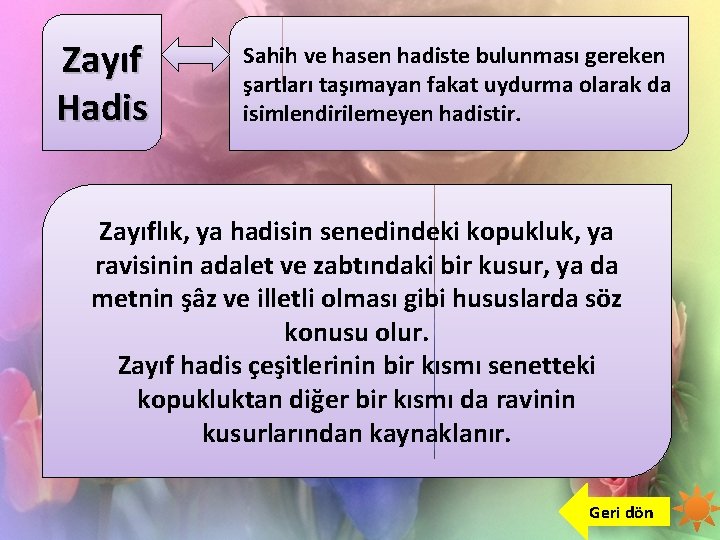 Zayıf Hadis

Sahih ve hasen hadiste bulunması gereken şartları taşımayan fakat uydurma olarak da isimlendirilemeyen hadistir.

Zayıflık, ya hadisin senedindeki kopukluk, ya ravisinin adalet ve zabtındaki bir kusur, ya da metnin şâz ve illetli olması gibi hususlarda söz konusu olur.
Zayıf hadis çeşitlerinin bir kısmı senetteki kopukluktan diğer bir kısmı da ravinin kusurlarından kaynaklanır.

Geri dön